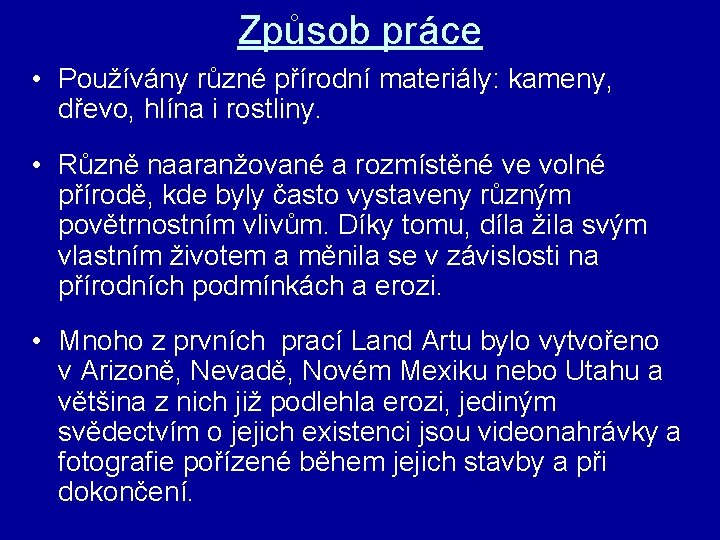 Způsob práce

• Používány různé přírodní materiály: kameny, dřevo, hlína i rostliny.

• Různě naaranžované a rozmístěné ve volné přírodě, kde byly často vystaveny různým povětrnostním vlivům. Díky tomu, díla žila svým vlastním životem a měnila se v závislosti na přírodních podmínkách a erozi.

• Mnoho z prvních  prací Land Artu bylo vytvořeno v Arizoně, Nevadě, Novém Mexiku nebo Utahu a většina z nich již podlehla erozi, jediným svědectvím o jejich existenci jsou videonahrávky a fotografie pořízené během jejich stavby a při dokončení.